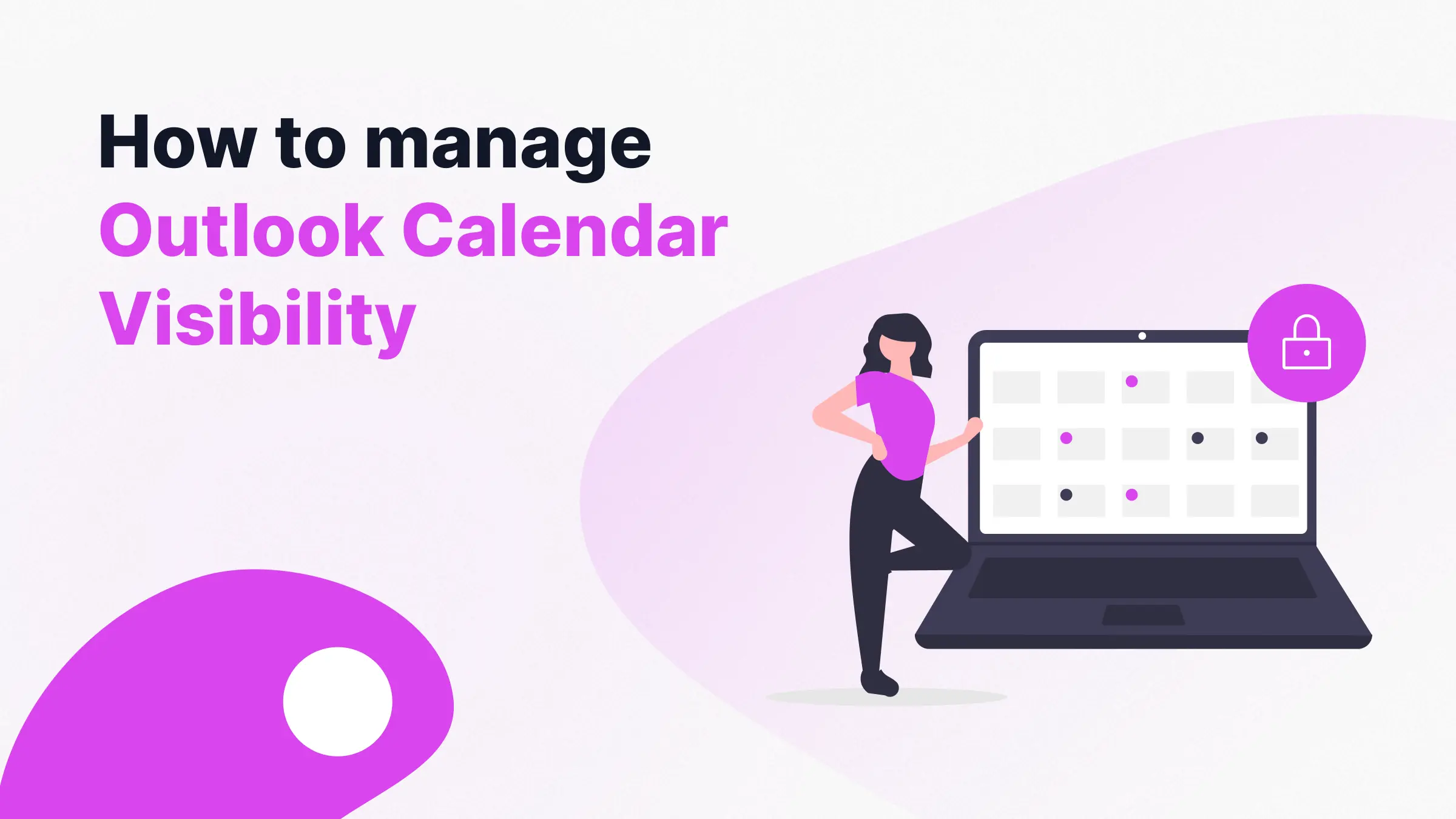 How to manage
Outlook Calendar Visibility